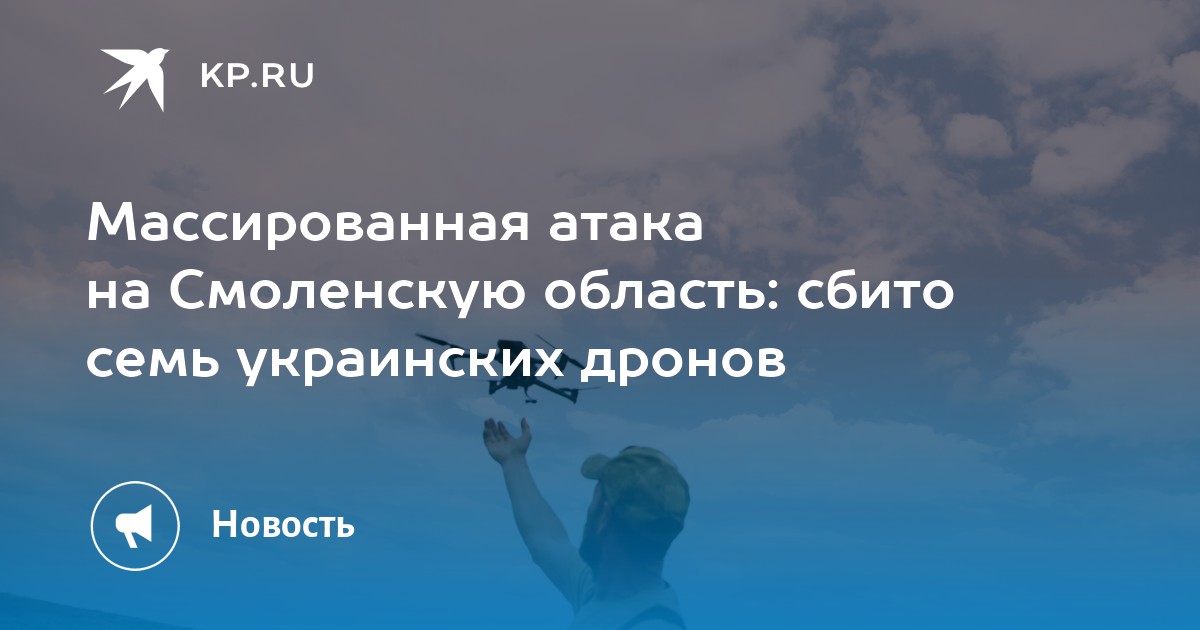 KP.RU

Массированная атака на Смоленскую область: сбито семь украинских дронов

Новость